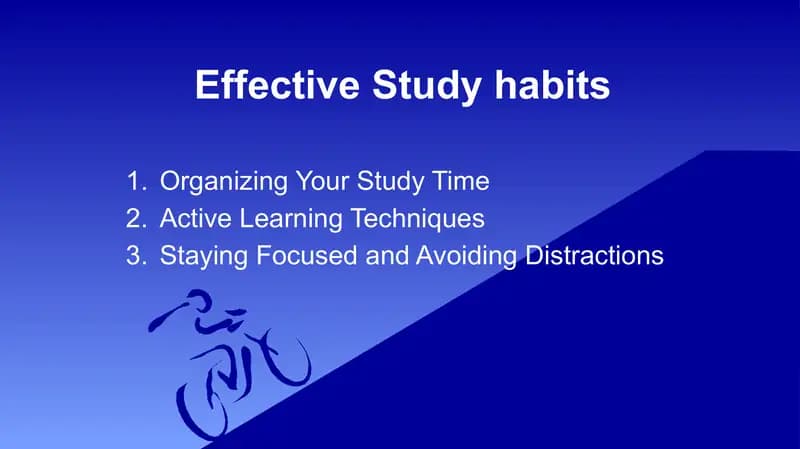 Effective Study habits

1. Organizing Your Study Time
2. Active Learning Techniques
3. Staying Focused and Avoiding Distractions